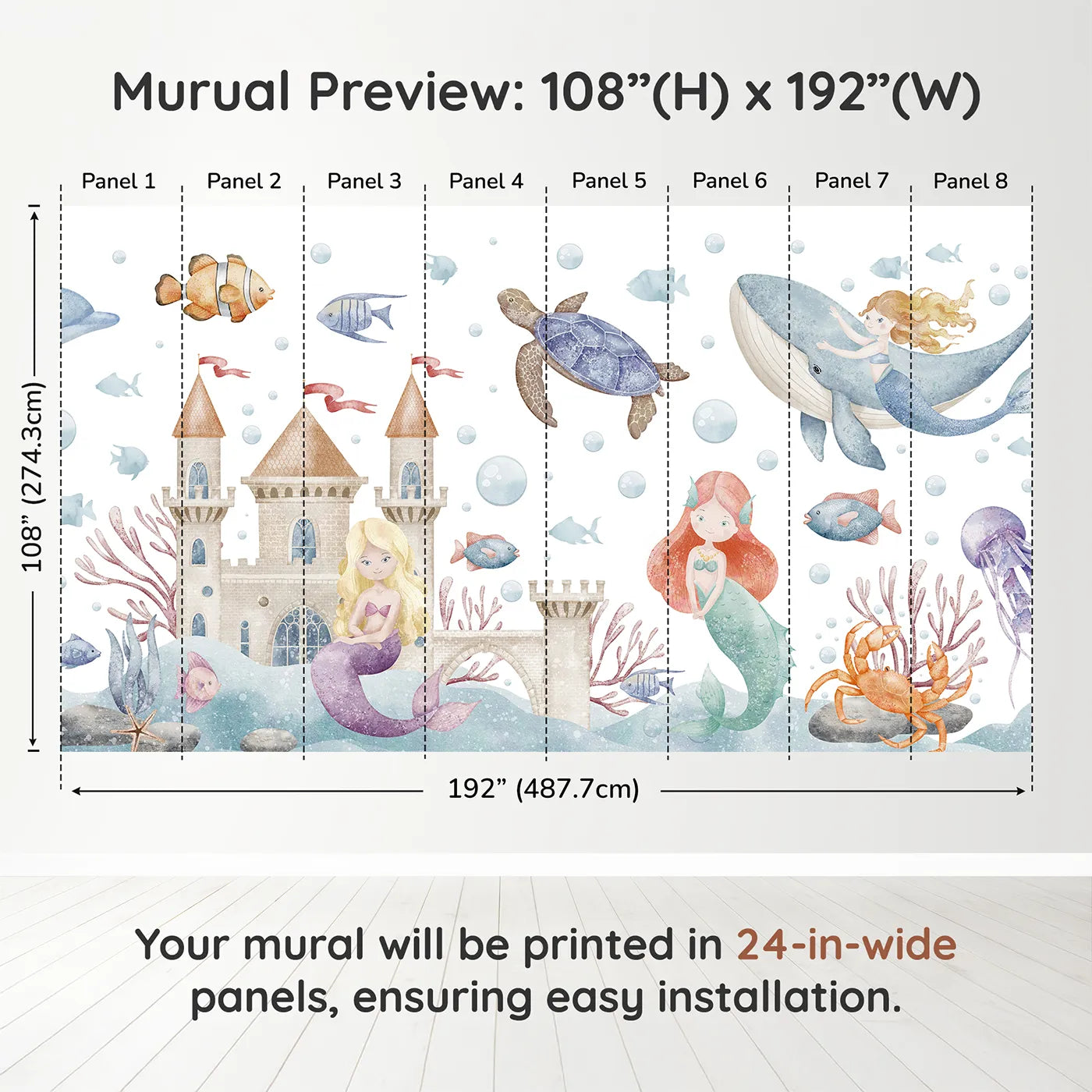 Murual Preview: 108”(H) x 192”(W)

Panel 1 Panel 2 Panel 3 Panel 4 Panel 5 Panel 6 Panel 7 Panel 8

108” (274.3cm)

192” (487.7cm)

Your mural will be printed in 24-in-wide panels, ensuring easy installation.